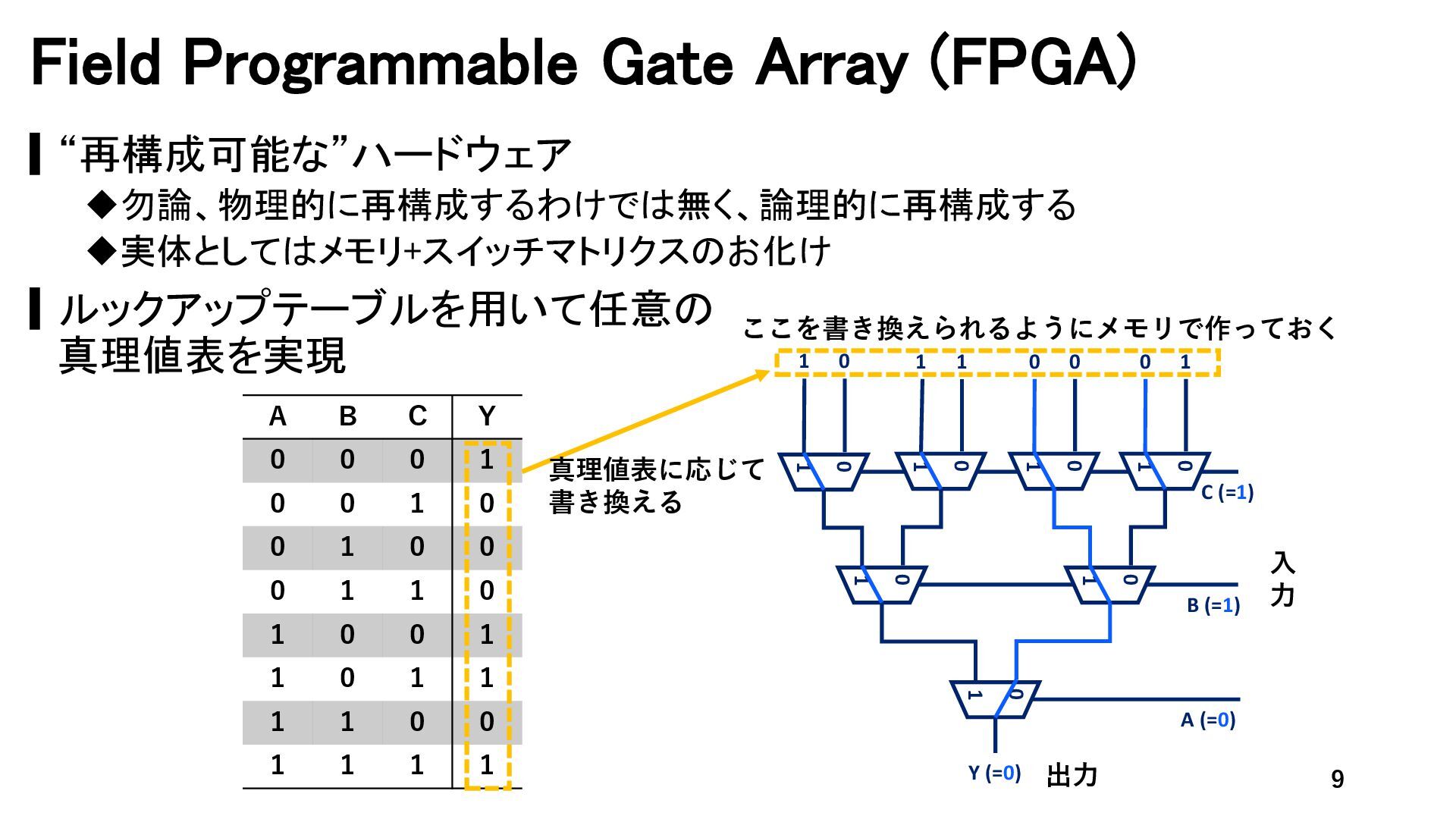 Field Programmable Gate Array (FPGA)

“再構成可能な”ハードウェア

◆勿論、物理的に再構成するわけでは無く、論理的に再構成する

◆実体としてはメモリ+スイッチマトリクスのお化け

ルックアップテーブルを用いて任意の真理値表を実現

| A | B | C | Y |
|---|---|---|---|
| 0 | 0 | 0 | 1 |
| 0 | 0 | 1 | 0 |
| 0 | 1 | 0 | 0 |
| 0 | 1 | 1 | 0 |
| 1 | 0 | 0 | 1 |
| 1 | 0 | 1 | 1 |
| 1 | 1 | 0 | 0 |
| 1 | 1 | 1 | 1 |

真理値表に応じて書き換える

ここを書き換えられるようにメモリで作っておく

1 0 1 1 0 0 0 1

1 0 1 0 1 0 1 0

C (=1)

1 0 1 0

B (=1)

入力

1 0

A (=0)

Y (=0) 出力

9